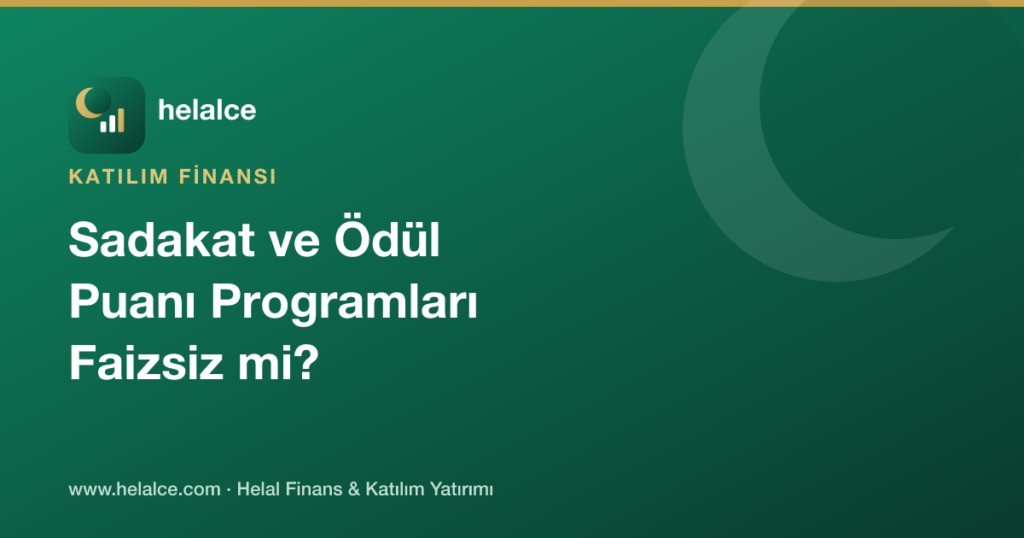 helalce

KATILIM FİNANSI

Sadakat ve Ödül Puanı Programları Faizsiz mi?

www.helalce.com · Helal Finans & Katılım Yatırımı